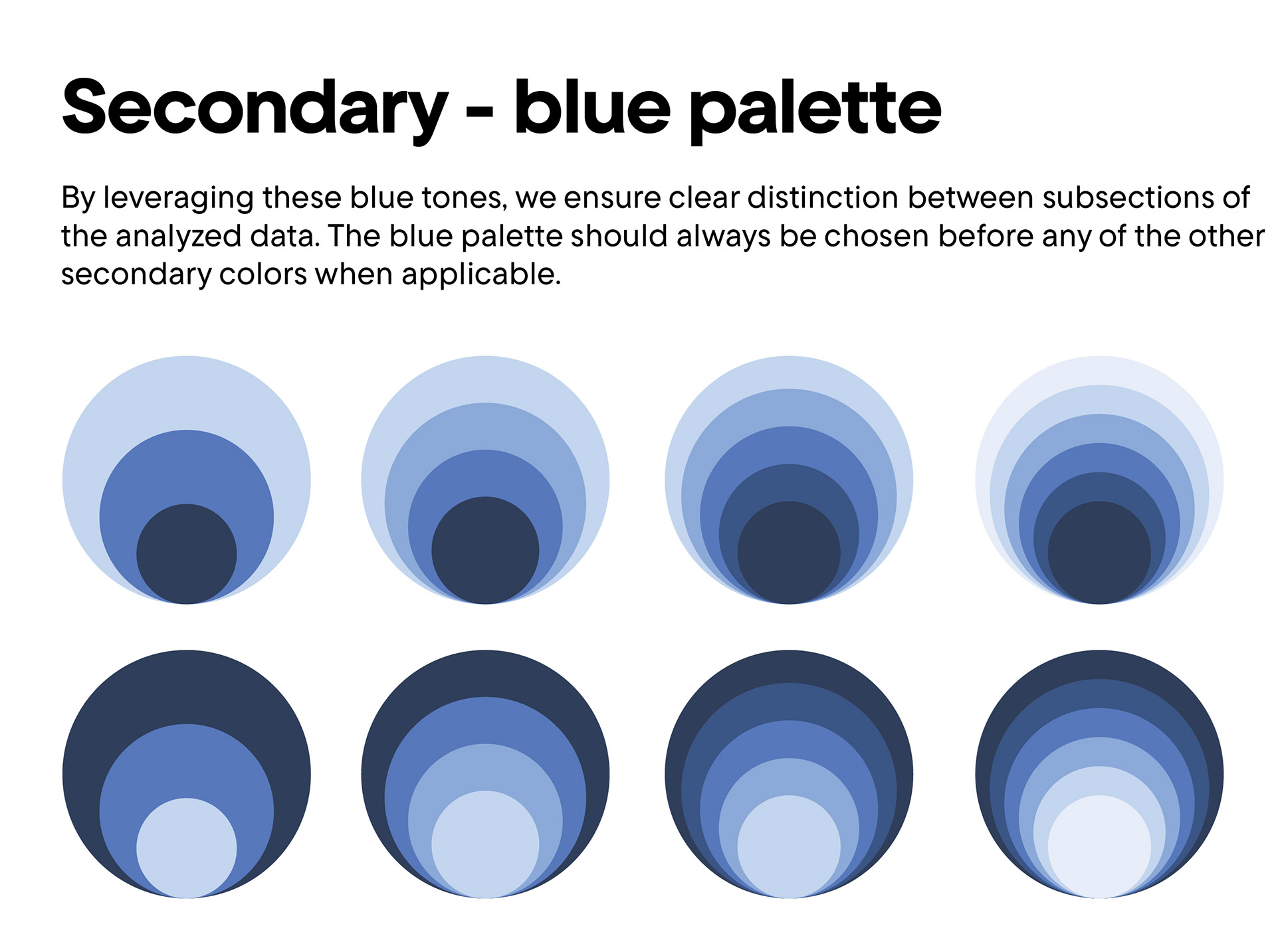 Secondary - blue palette

By leveraging these blue tones, we ensure clear distinction between subsections of the analyzed data. The blue palette should always be chosen before any of the other secondary colors when applicable.